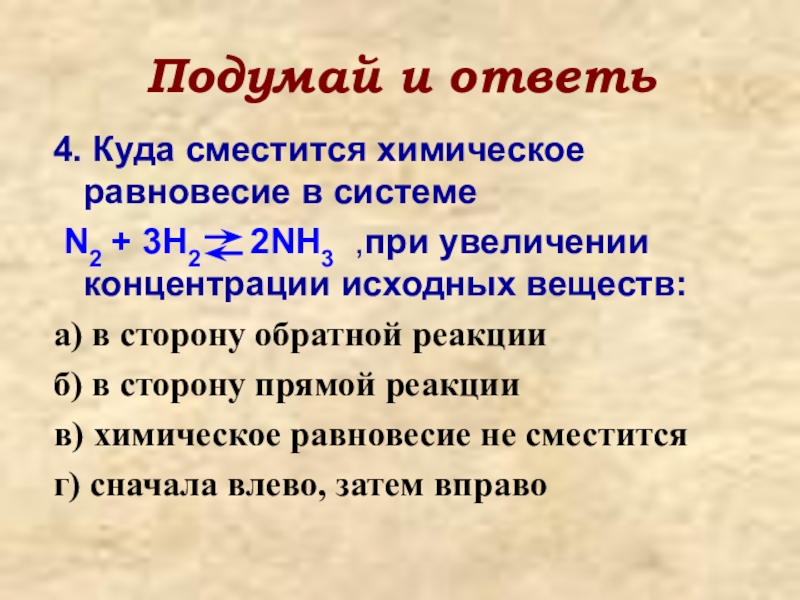 Подумай и ответь

4. Куда сместится химическое равновесие в системе $N_2 + 3H_2 \rightleftarrows 2NH_3$ ,при увеличении концентрации исходных веществ:

а) в сторону обратной реакции

б) в сторону прямой реакции

в) химическое равновесие не сместится

г) сначала влево, затем вправо